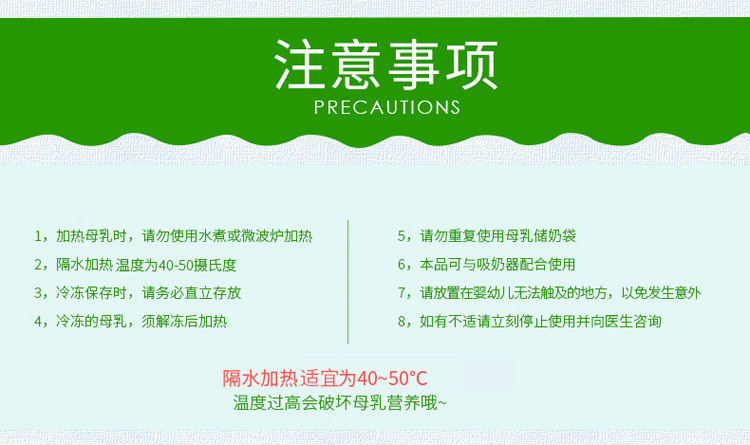 注意事项
PRECAUTIONS

1，加热母乳时，请勿使用水煮或微波炉加热
2，隔水加热 温度为40-50摄氏度
3，冷冻保存时，请务必直立存放
4，冷冻的母乳，须解冻后加热

5，请勿重复使用母乳储奶袋
6，本品可与吸奶器配合使用
7，请放置在婴幼儿无法触及的地方，以免发生意外
8，如有不适请立刻停止使用并向医生咨询

隔水加热适宜为40~50°C
温度过高会破坏母乳营养哦~